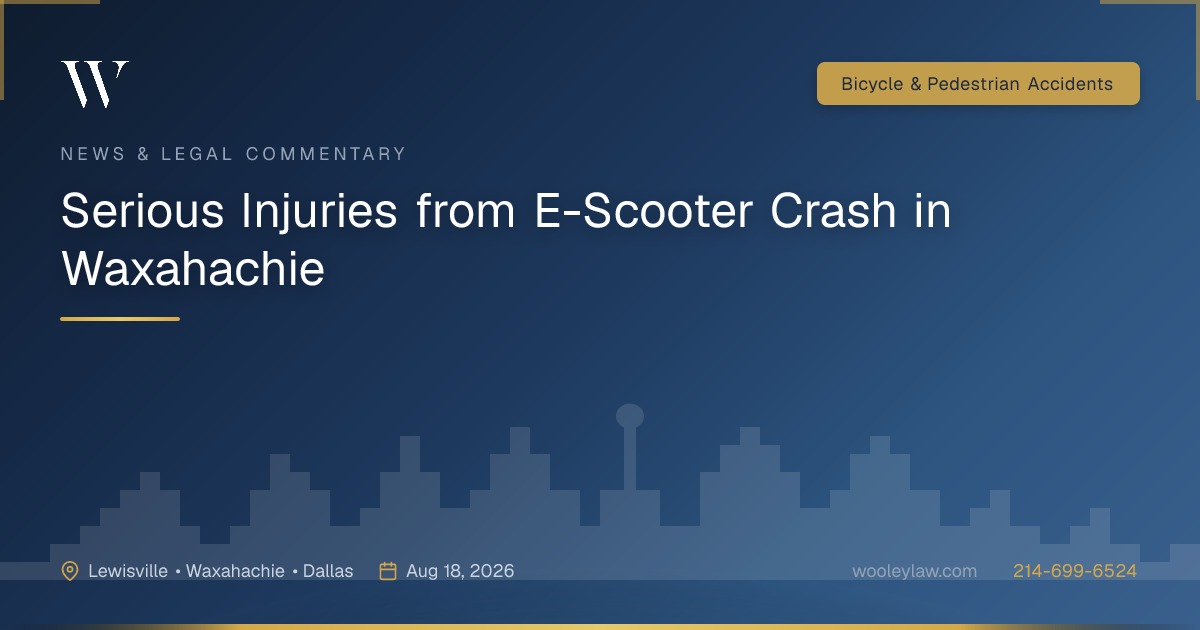 W

Bicycle & Pedestrian Accidents

NEWS & LEGAL COMMENTARY

Serious Injuries from E-Scooter Crash in Waxahachie

Lewisville • Waxahachie • Dallas

Aug 18, 2026

wooleylaw.com

214-699-6524